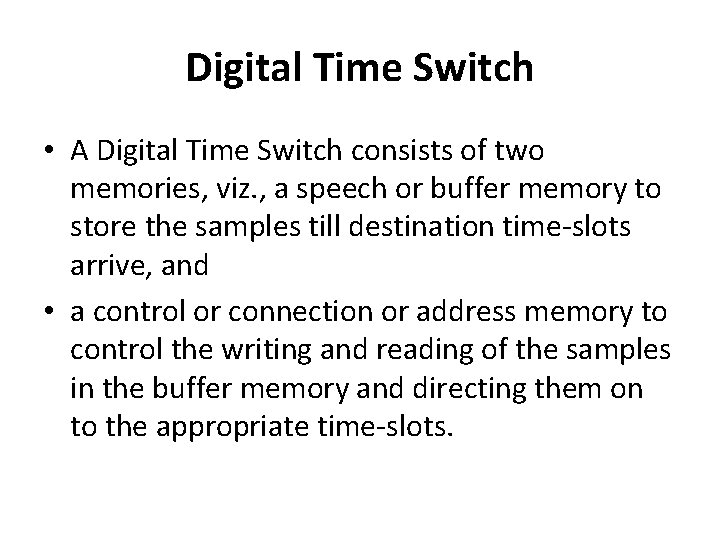 Digital Time Switch

• A Digital Time Switch consists of two memories, viz., a speech or buffer memory to store the samples till destination time-slots arrive, and

• a control or connection or address memory to control the writing and reading of the samples in the buffer memory and directing them on to the appropriate time-slots.